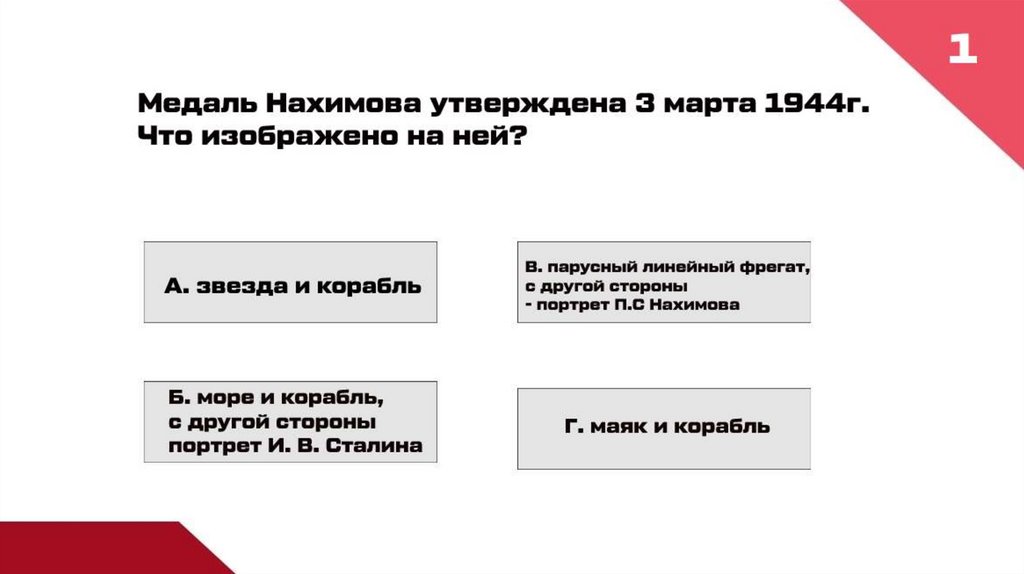 1

Медаль Нахимова утверждена 3 марта 1944г. Что изображено на ней?

А. звезда и корабль

В. парусный линейный фрегат, с другой стороны - портрет П.С Нахимова

Б. море и корабль, с другой стороны портрет И. В. Сталина

Г. маяк и корабль